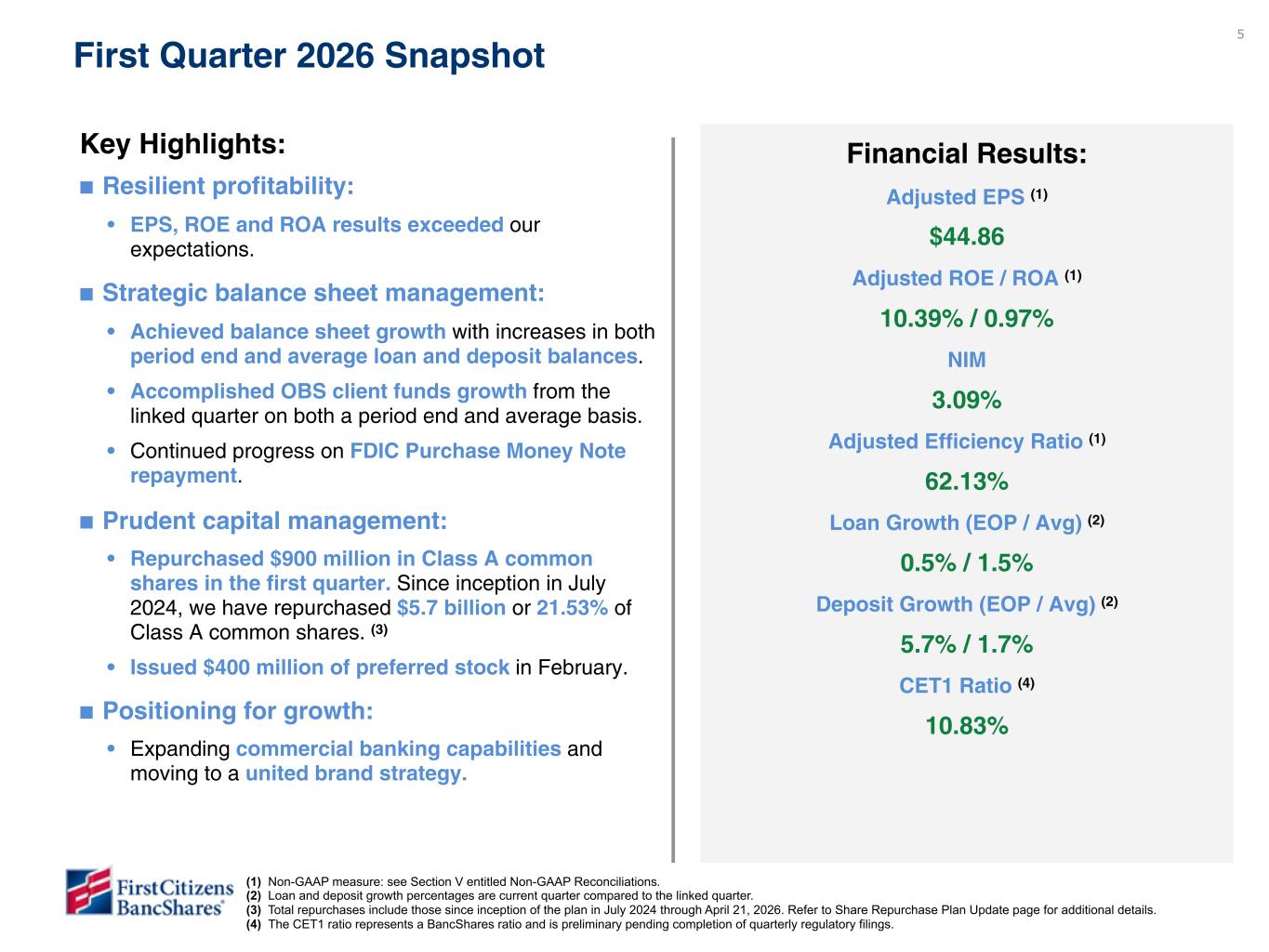 5

First Quarter 2026 Snapshot

Key Highlights:

■ Resilient profitability:

• EPS, ROE and ROA results exceeded our expectations.

■ Strategic balance sheet management:

• Achieved balance sheet growth with increases in both period end and average loan and deposit balances.

• Accomplished OBS client funds growth from the linked quarter on both a period end and average basis.

• Continued progress on FDIC Purchase Money Note repayment.

■ Prudent capital management:

• Repurchased $900 million in Class A common shares in the first quarter. Since inception in July 2024, we have repurchased $5.7 billion or 21.53% of Class A common shares. (3)

• Issued $400 million of preferred stock in February.

■ Positioning for growth:

• Expanding commercial banking capabilities and moving to a united brand strategy.

Financial Results:

Adjusted EPS (1)

$44.86

Adjusted ROE / ROA (1)

10.39% / 0.97%

NIM

3.09%

Adjusted Efficiency Ratio (1)

62.13%

Loan Growth (EOP / Avg) (2)

0.5% / 1.5%

Deposit Growth (EOP / Avg) (2)

5.7% / 1.7%

CET1 Ratio (4)

10.83%

First Citizens BancShares®

(1) Non-GAAP measure: see Section V entitled Non-GAAP Reconciliations.
(2) Loan and deposit growth percentages are current quarter compared to the linked quarter.
(3) Total repurchases include those since inception of the plan in July 2024 through April 21, 2026. Refer to Share Repurchase Plan Update page for additional details.
(4) The CET1 ratio represents a BancShares ratio and is preliminary pending completion of quarterly regulatory filings.